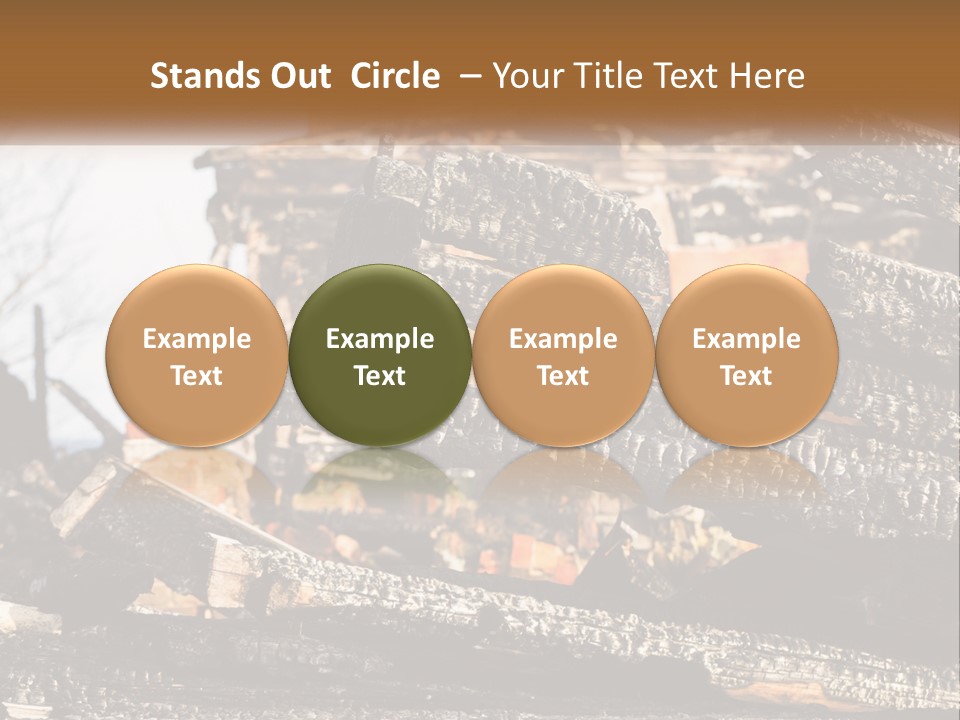 Stands Out Circle – Your Title Text Here

Example Text

Example Text

Example Text

Example Text